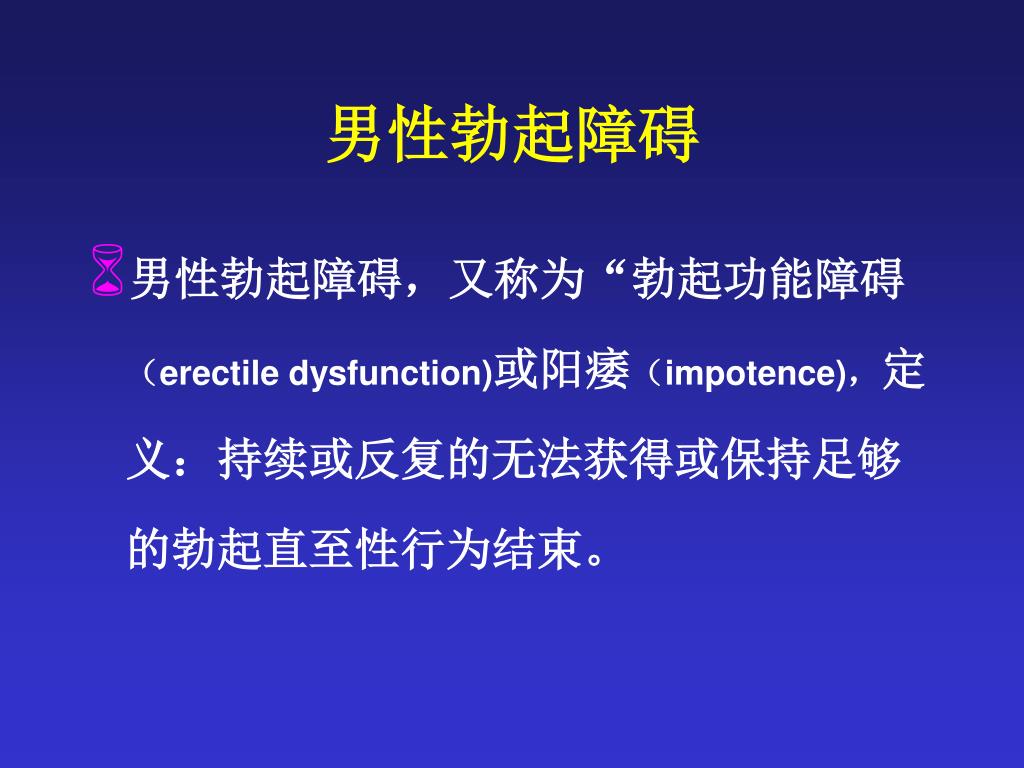 男性勃起障碍

男性勃起障碍，又称为“勃起功能障碍（erectile dysfunction)或阳痿（impotence)，定义：持续或反复的无法获得或保持足够的勃起直至性行为结束。